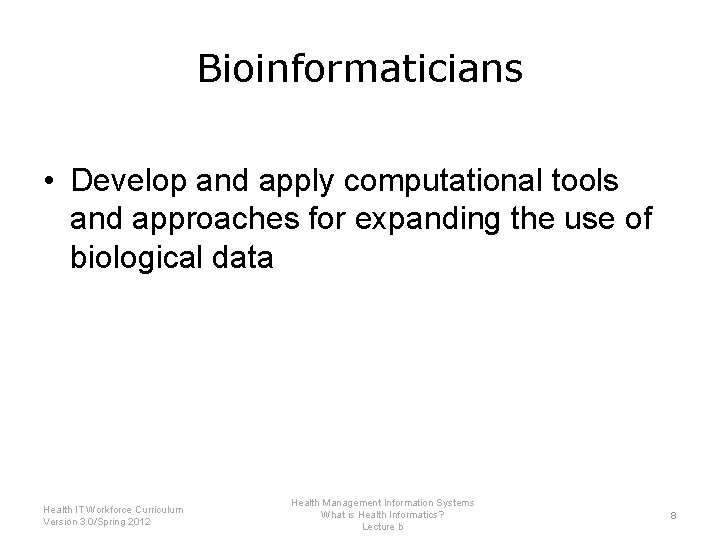 Bioinformaticians

• Develop and apply computational tools and approaches for expanding the use of biological data

Health IT Workforce Curriculum
Version 3.0/Spring 2012

Health Management Information Systems
What is Health Informatics?
Lecture b

8